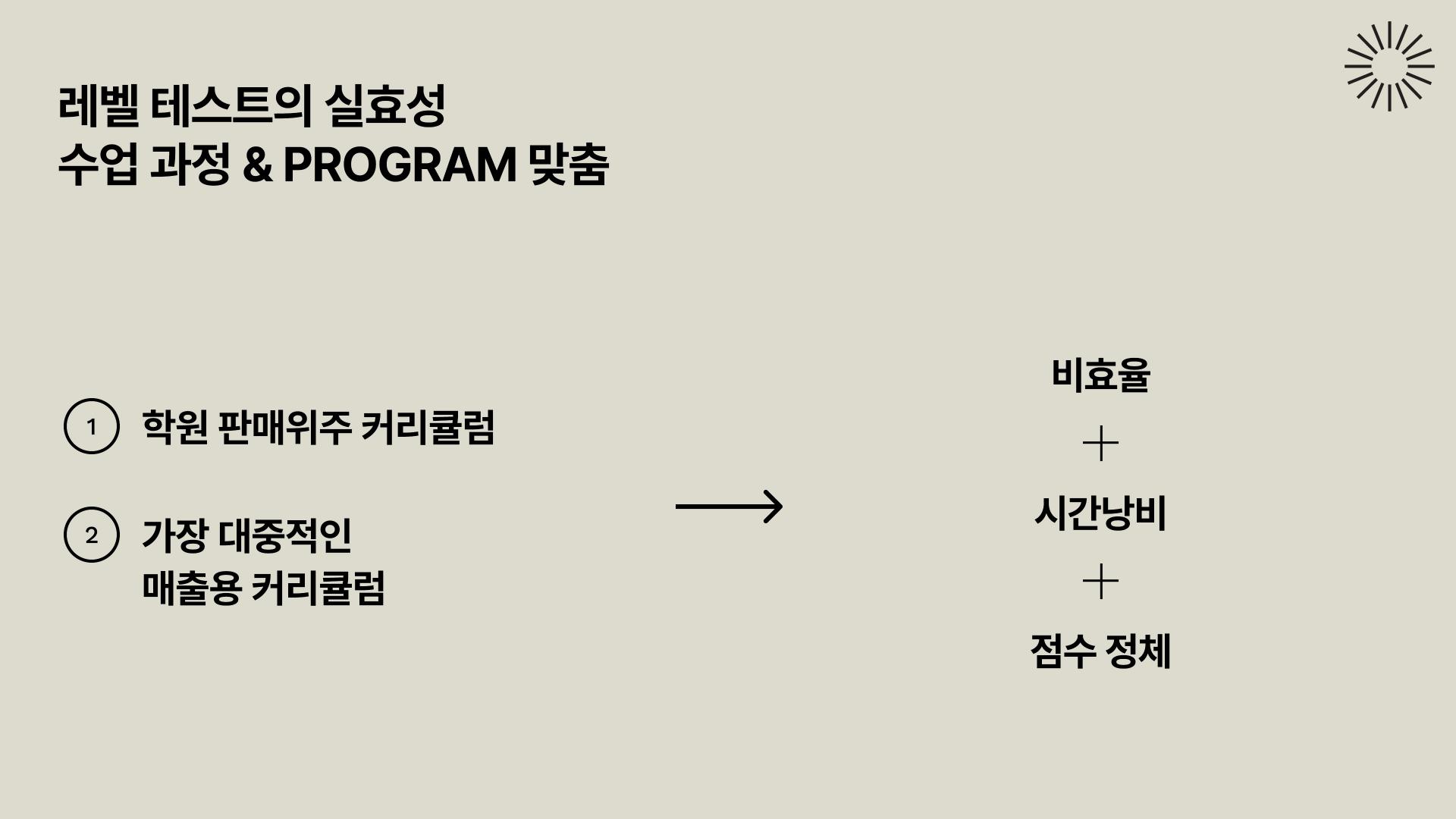 레벨 테스트의 실효성
수업 과정 & PROGRAM 맞춤

1 학원 판매위주 커리큘럼

2 가장 대중적인 매출용 커리큘럼

→

비효율
+
시간낭비
+
점수 정체